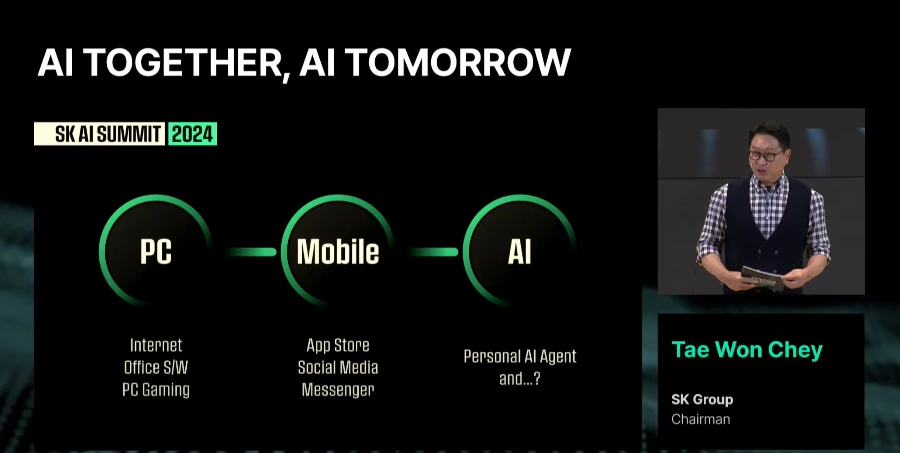 AI TOGETHER, AI TOMORROW

SK AI SUMMIT 2024

PC

Mobile

AI

Internet
Office S/W
PC Gaming

App Store
Social Media
Messenger

Personal AI Agent
and...?

Tae Won Chey

SK Group
Chairman